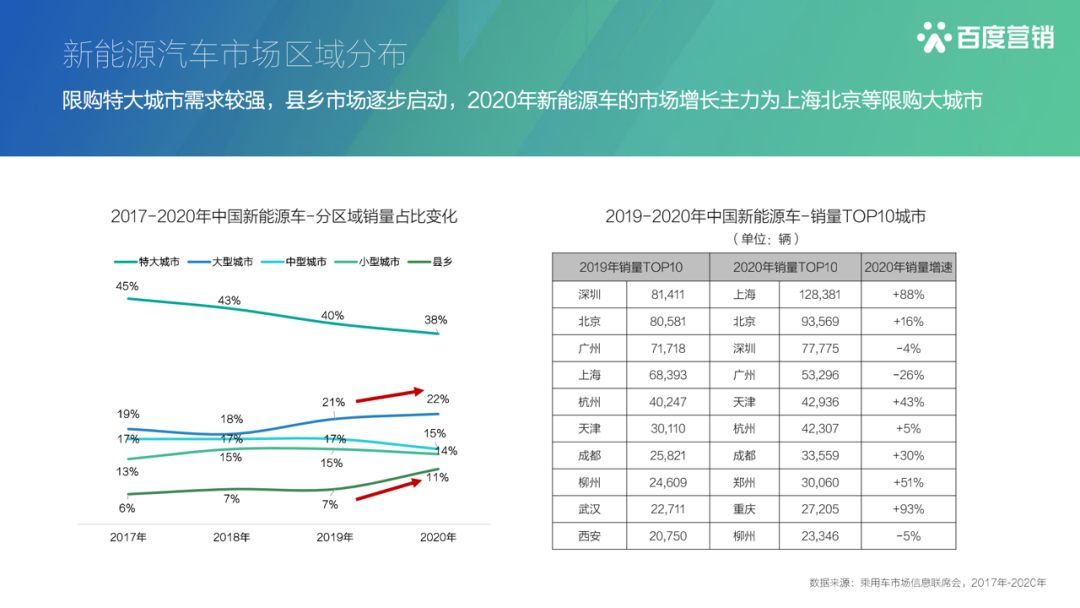 新能源汽车市场区域分布

百度营销

限购特大城市需求较强，县乡市场逐步启动，2020年新能源车的市场增长主力为上海北京等限购大城市

2017-2020年中国新能源车-分区域销量占比变化

特大城市 大型城市 中型城市 小型城市 县乡

45% 43% 40% 38%

19% 18% 21% 22%

17% 17% 17% 15%

13% 15% 15% 14%

6% 7% 7% 11%

2017年 2018年 2019年 2020年

2019-2020年中国新能源车-销量TOP10城市

（单位：辆）

| 2019年销量TOP10 | | 2020年销量TOP10 | | 2020年销量增速 |
|---|---|---|---|---|
| 深圳 | 81,411 | 上海 | 128,381 | +88% |
| 北京 | 80,581 | 北京 | 93,569 | +16% |
| 广州 | 71,718 | 深圳 | 77,775 | -4% |
| 上海 | 68,393 | 广州 | 53,296 | -26% |
| 杭州 | 40,247 | 天津 | 42,936 | +43% |
| 天津 | 30,110 | 杭州 | 42,307 | +5% |
| 成都 | 25,821 | 成都 | 33,559 | +30% |
| 柳州 | 24,609 | 郑州 | 30,060 | +51% |
| 武汉 | 22,711 | 重庆 | 27,205 | +93% |
| 西安 | 20,750 | 柳州 | 23,346 | -5% |

数据来源：乘用车市场信息联席会，2017年-2020年